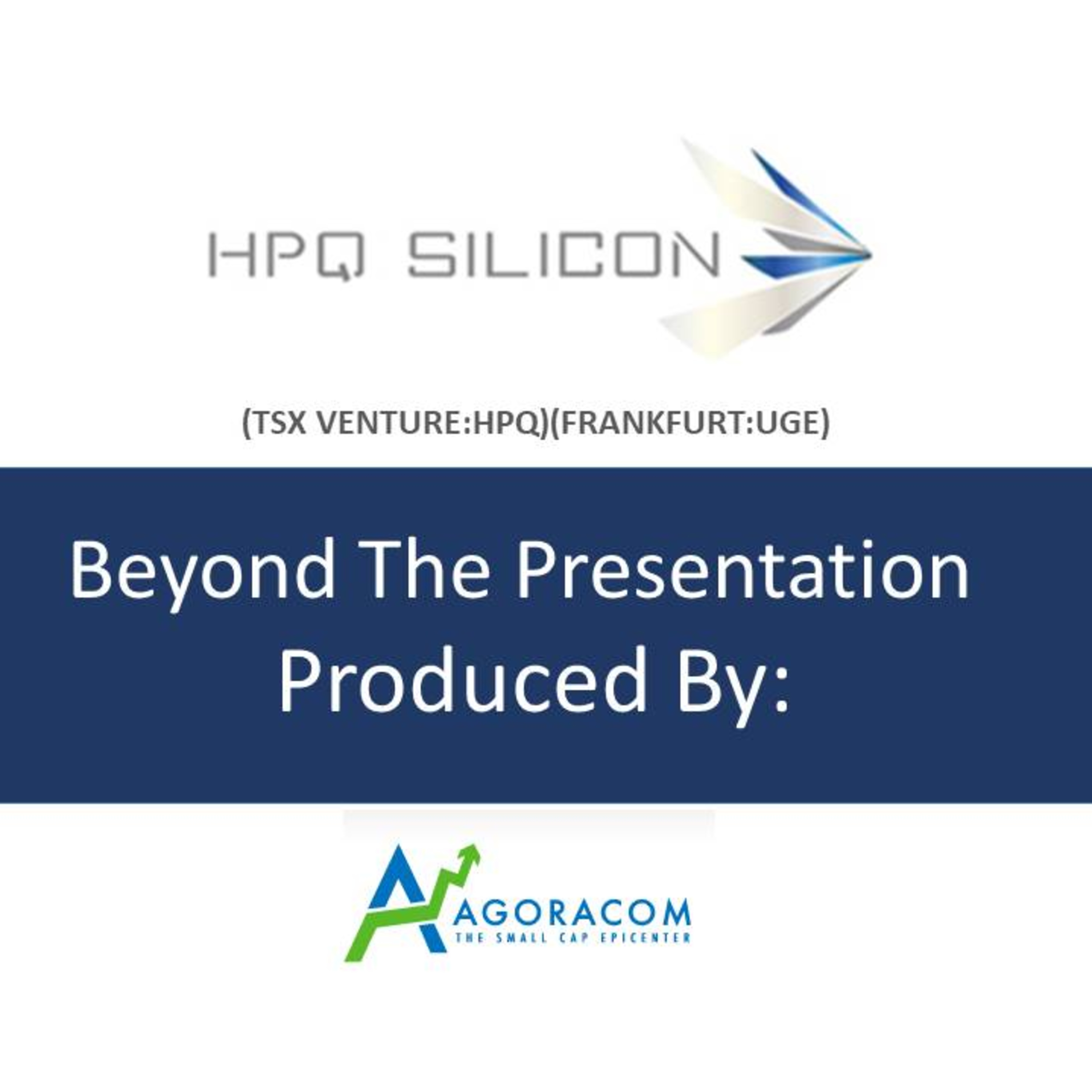 HPQ SILICON

(TSX VENTURE:HPQ)(FRANKFURT:UGE)

Beyond The Presentation
Produced By:

AGORACOM
THE SMALL CAP EPICENTER